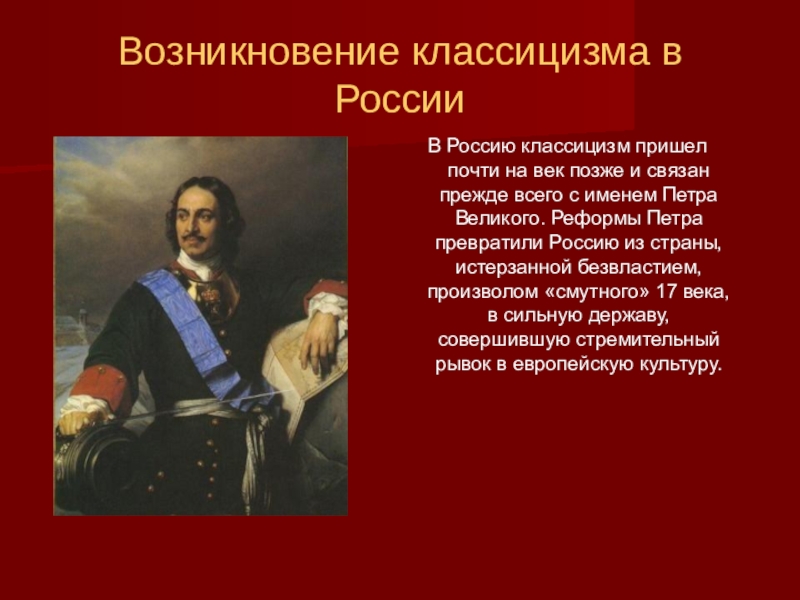 Возникновение классицизма в России

В Россию классицизм пришел почти на век позже и связан прежде всего с именем Петра Великого. Реформы Петра превратили Россию из страны, истерзанной безвластием, произволом «смутного» 17 века, в сильную державу, совершившую стремительный рывок в европейскую культуру.